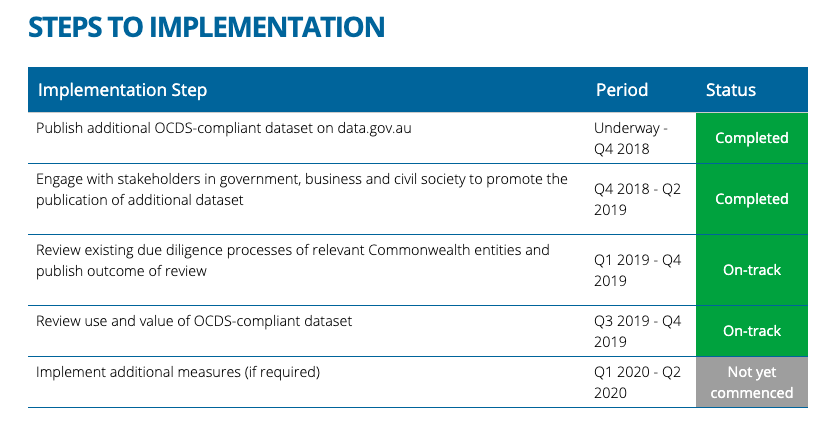 STEPS TO IMPLEMENTATION

| Implementation Step | Period | Status |
|---|---|---|
| Publish additional OCDS-compliant dataset on data.gov.au | Underway - Q4 2018 | Completed |
| Engage with stakeholders in government, business and civil society to promote the publication of additional dataset | Q4 2018 - Q2 2019 | Completed |
| Review existing due diligence processes of relevant Commonwealth entities and publish outcome of review | Q1 2019 - Q4 2019 | On-track |
| Review use and value of OCDS-compliant dataset | Q3 2019 - Q4 2019 | On-track |
| Implement additional measures (if required) | Q1 2020 - Q2 2020 | Not yet commenced |